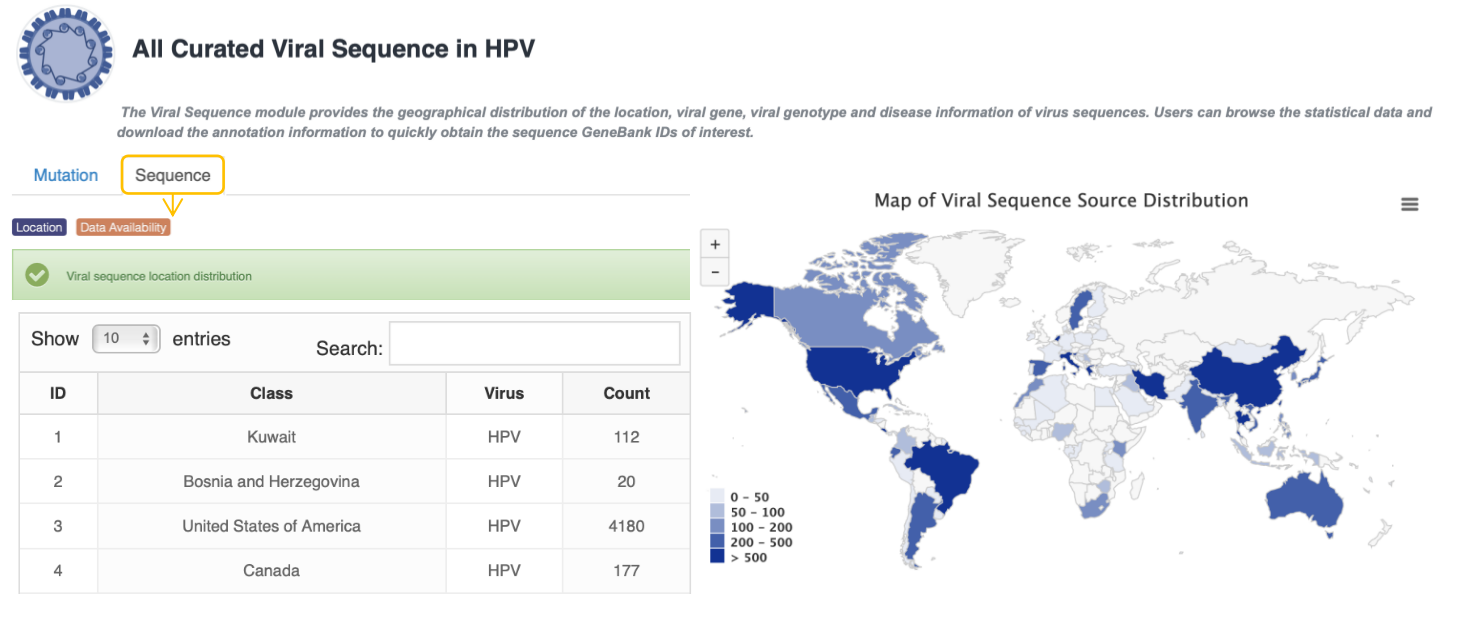 All Curated Viral Sequence in HPV

The Viral Sequence module provides the geographical distribution of the location, viral gene, viral genotype and disease information of virus sequences. Users can browse the statistical data and download the annotation information to quickly obtain the sequence GeneBank IDs of interest.

Mutation Sequence

Location Data Availability

Viral sequence location distribution

Show 10 entries Search:

| ID | Class | Virus | Count |
|---|---|---|---|
| 1 | Kuwait | HPV | 112 |
| 2 | Bosnia and Herzegovina | HPV | 20 |
| 3 | United States of America | HPV | 4180 |
| 4 | Canada | HPV | 177 |

Map of Viral Sequence Source Distribution

+
−

0 - 50
50 - 100
100 - 200
200 - 500
> 500